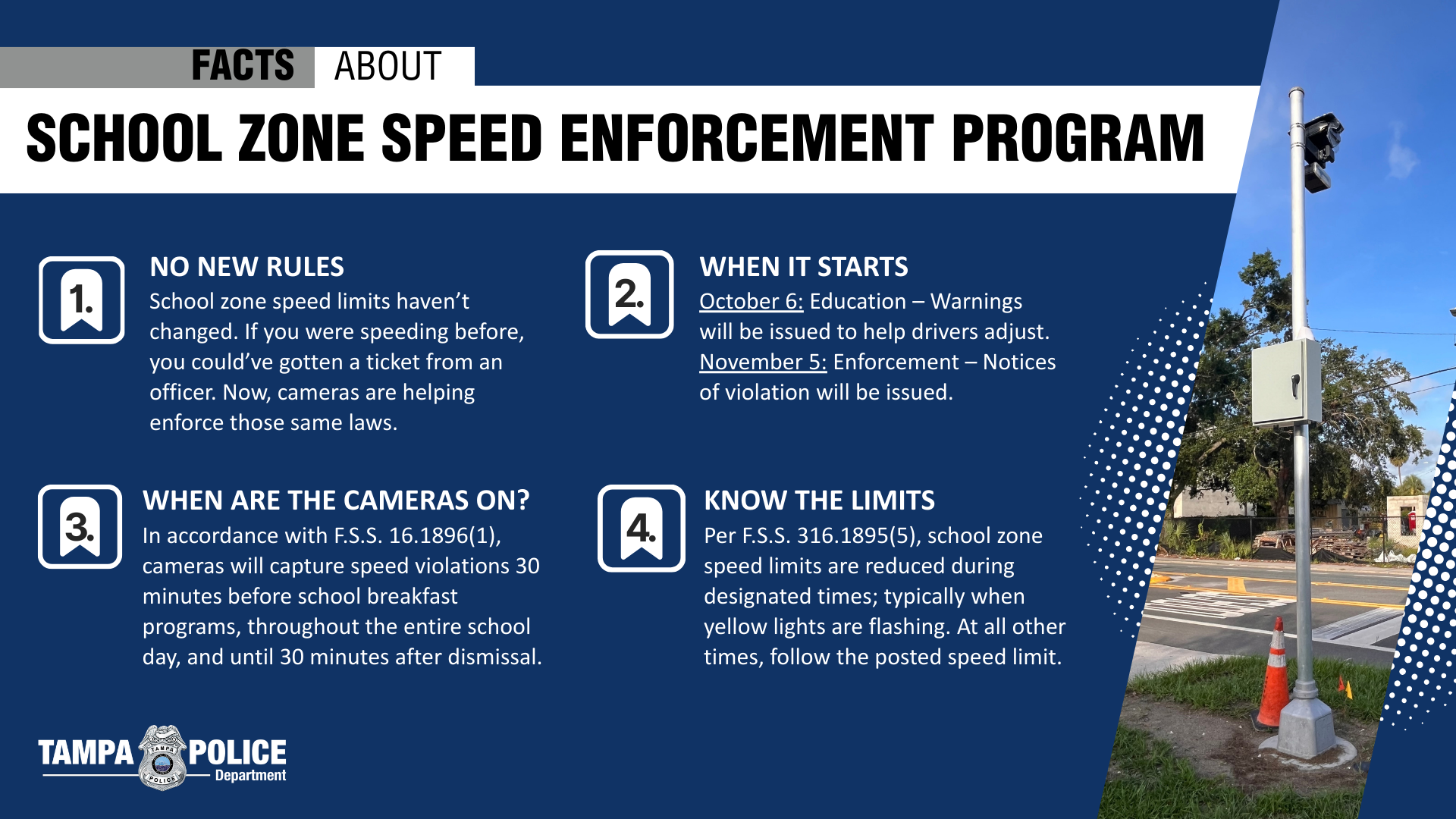 FACTS ABOUT

SCHOOL ZONE SPEED ENFORCEMENT PROGRAM

1.

NO NEW RULES

School zone speed limits haven't changed. If you were speeding before, you could've gotten a ticket from an officer. Now, cameras are helping enforce those same laws.

2.

WHEN IT STARTS

October 6: Education – Warnings will be issued to help drivers adjust.
November 5: Enforcement – Notices of violation will be issued.

3.

WHEN ARE THE CAMERAS ON?

In accordance with F.S.S. 16.1896(1), cameras will capture speed violations 30 minutes before school breakfast programs, throughout the entire school day, and until 30 minutes after dismissal.

4.

KNOW THE LIMITS

Per F.S.S. 316.1895(5), school zone speed limits are reduced during designated times; typically when yellow lights are flashing. At all other times, follow the posted speed limit.

TAMPA POLICE Department

TAMPA POLICE